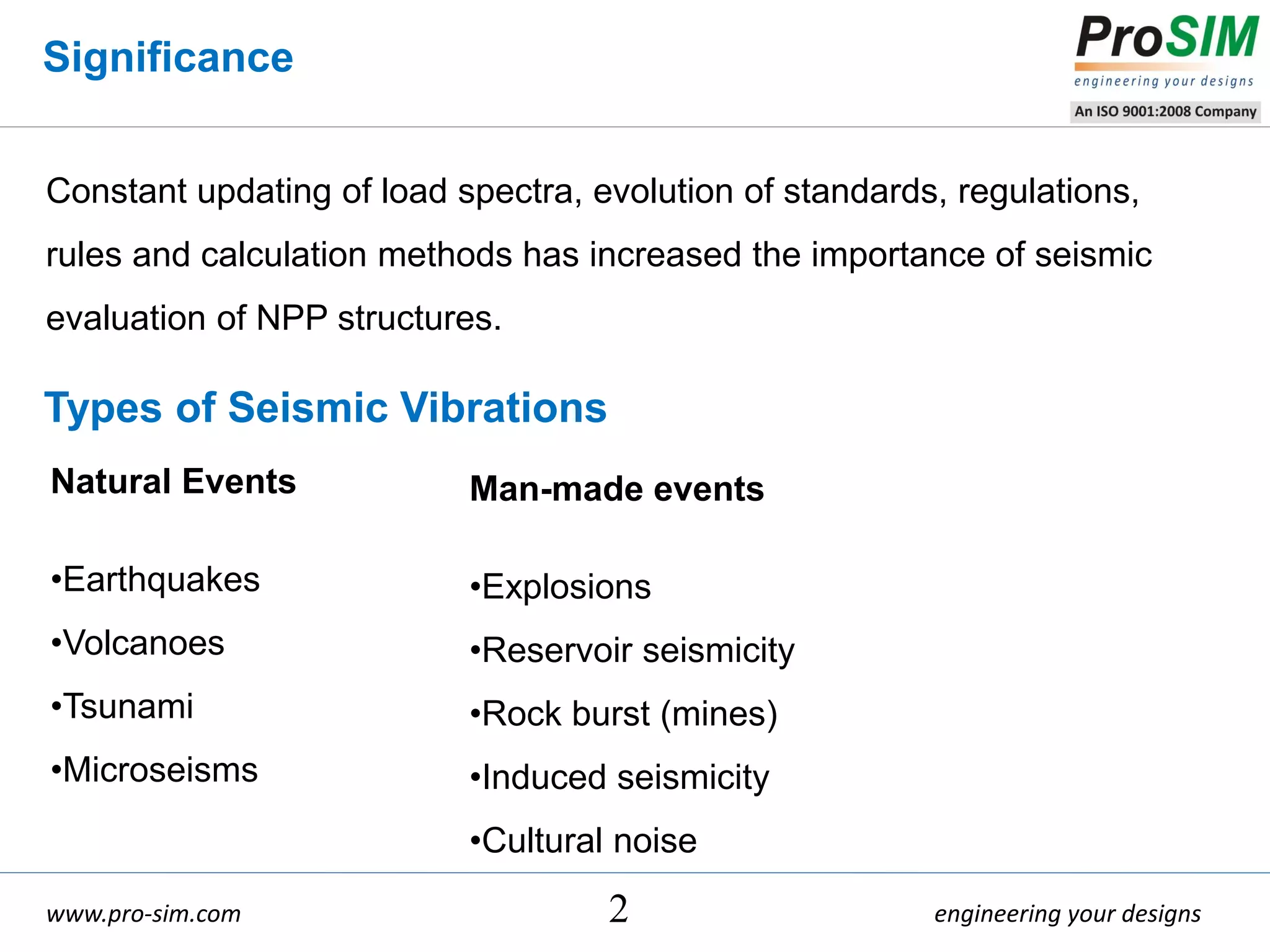 Significance

ProSIM
engineering your designs
An ISO 9001:2008 Company

Constant updating of load spectra, evolution of standards, regulations, rules and calculation methods has increased the importance of seismic evaluation of NPP structures.

Types of Seismic Vibrations

Natural Events

•Earthquakes
•Volcanoes
•Tsunami
•Microseisms

Man-made events

•Explosions
•Reservoir seismicity
•Rock burst (mines)
•Induced seismicity
•Cultural noise

www.pro-sim.com
2
engineering your designs